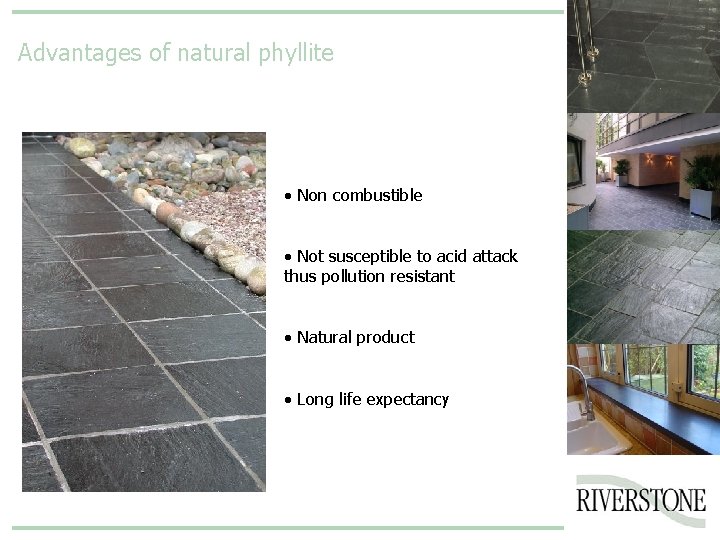 Advantages of natural phyllite

• Non combustible

• Not susceptible to acid attack thus pollution resistant

• Natural product

• Long life expectancy

RIVERSTONE